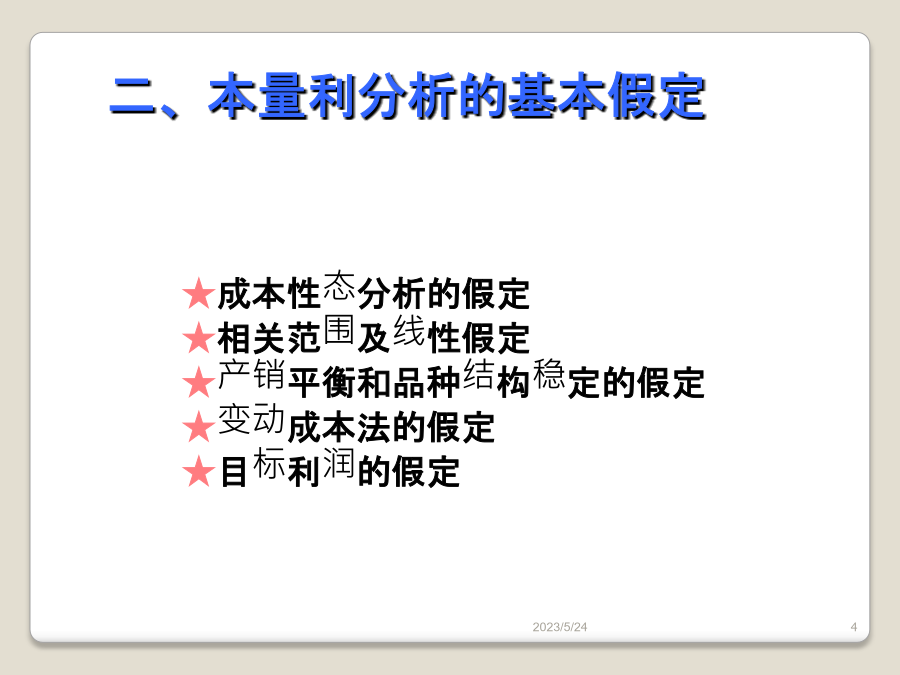 二、本量利分析的基本假定

★成本性态分析的假定
★相关范围及线性假定
★产销平衡和品种结构稳定的假定
★变动成本法的假定
★目标利润的假定

2023/5/24

4